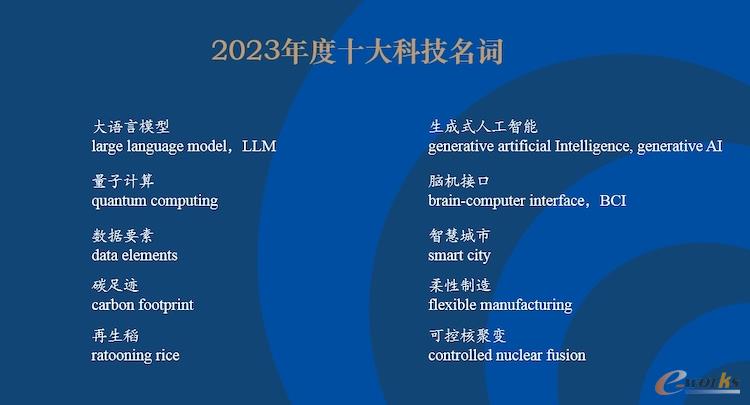 2023年度十大科技名词

大语言模型
large language model，LLM

量子计算
quantum computing

数据要素
data elements

碳足迹
carbon footprint

再生稻
ratooning rice

生成式人工智能
generative artificial Intelligence, generative AI

脑机接口
brain-computer interface，BCI

智慧城市
smart city

柔性制造
flexible manufacturing

可控核聚变
controlled nuclear fusion

e-works